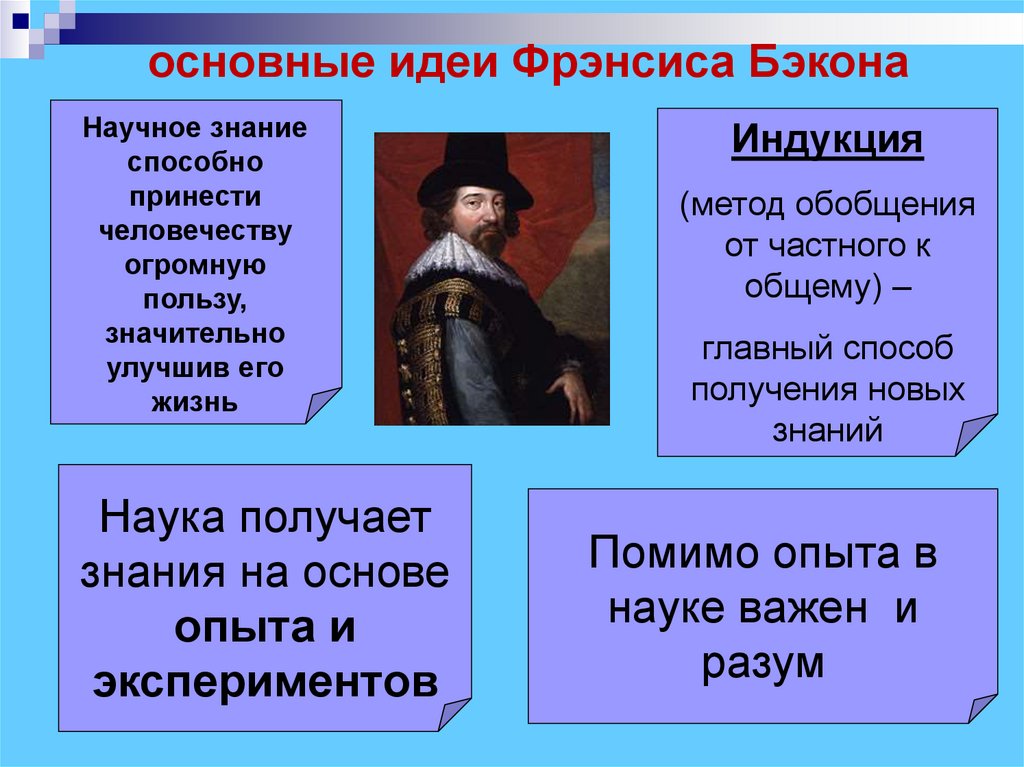 основные идеи Фрэнсиса Бэкона

Научное знание способно принести человечеству огромную пользу, значительно улучшив его жизнь

Индукция

(метод обобщения от частного к общему) –

главный способ получения новых знаний

Наука получает знания на основе опыта и экспериментов

Помимо опыта в науке важен и разум